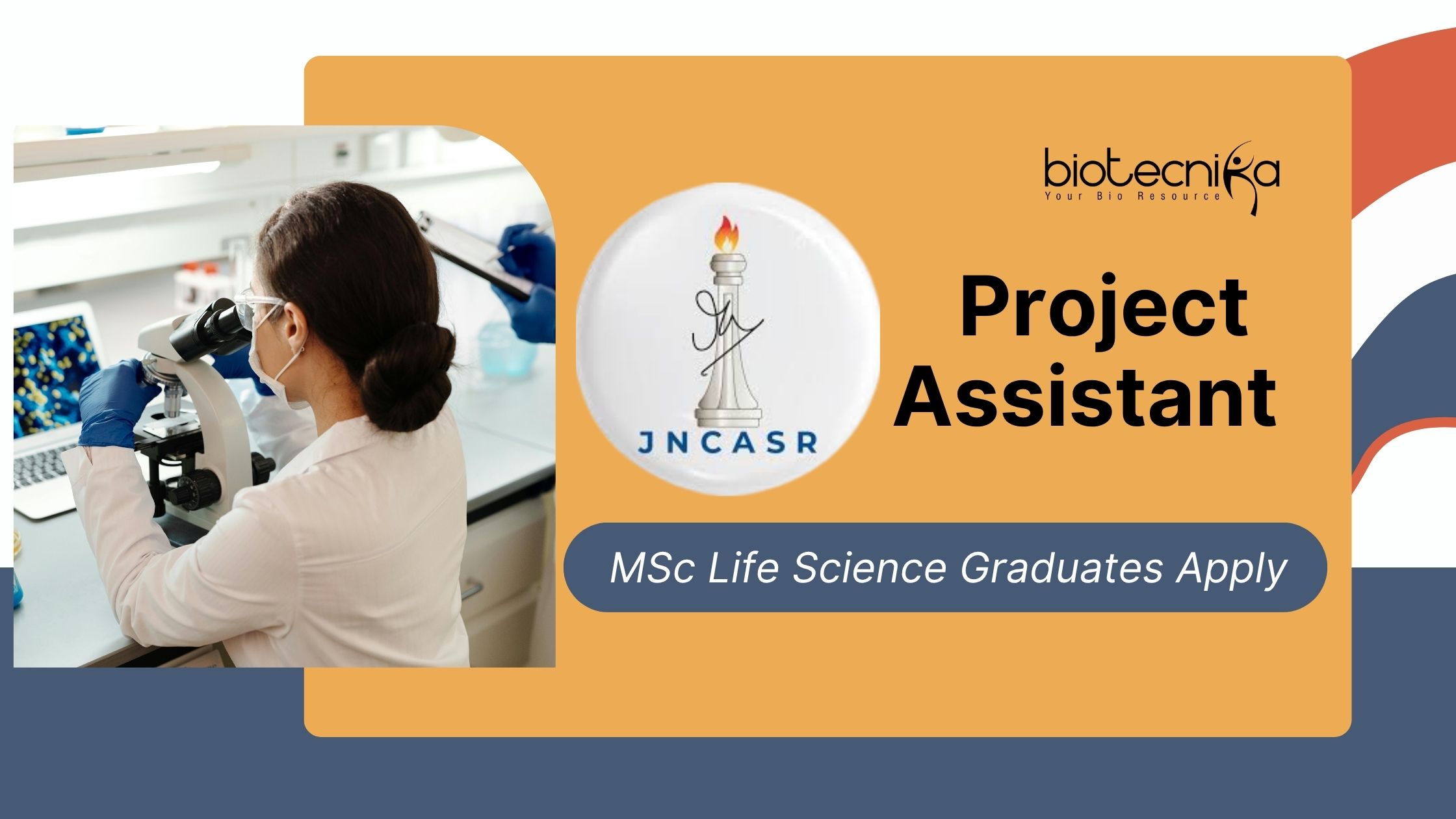 biotecnika
Your Bio Resource

JNCASR

Project Assistant

MSc Life Science Graduates Apply